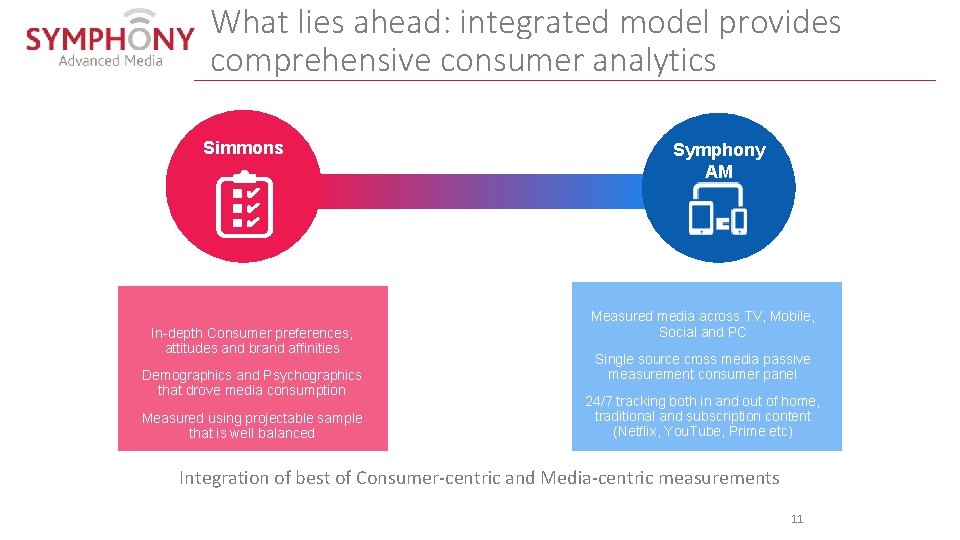 SYMPHONY
Advanced Media

What lies ahead: integrated model provides comprehensive consumer analytics

Simmons

Symphony AM

In-depth Consumer preferences, attitudes and brand affinities

Demographics and Psychographics that drove media consumption

Measured using projectable sample that is well balanced

Measured media across TV, Mobile, Social and PC

Single source cross media passive measurement consumer panel

24/7 tracking both in and out of home, traditional and subscription content (Netflix, YouTube, Prime etc)

Integration of best of Consumer-centric and Media-centric measurements

11